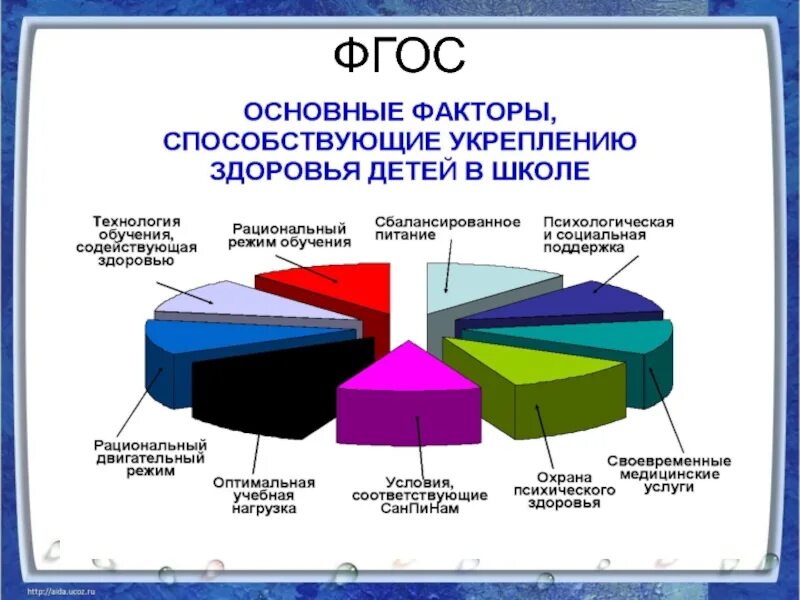 ФГОС

ОСНОВНЫЕ ФАКТОРЫ, СПОСОБСТВУЮЩИЕ УКРЕПЛЕНИЮ ЗДОРОВЬЯ ДЕТЕЙ В ШКОЛЕ

Технология обучения, содействующая здоровью

Рациональный режим обучения

Сбалансированное питание

Психологическая и социальная поддержка

Рациональный двигательный режим

Оптимальная учебная нагрузка

Условия, соответствующие СанПиНам

Охрана психического здоровья

Своевременные медицинские услуги

http://aida.ucoz.ru